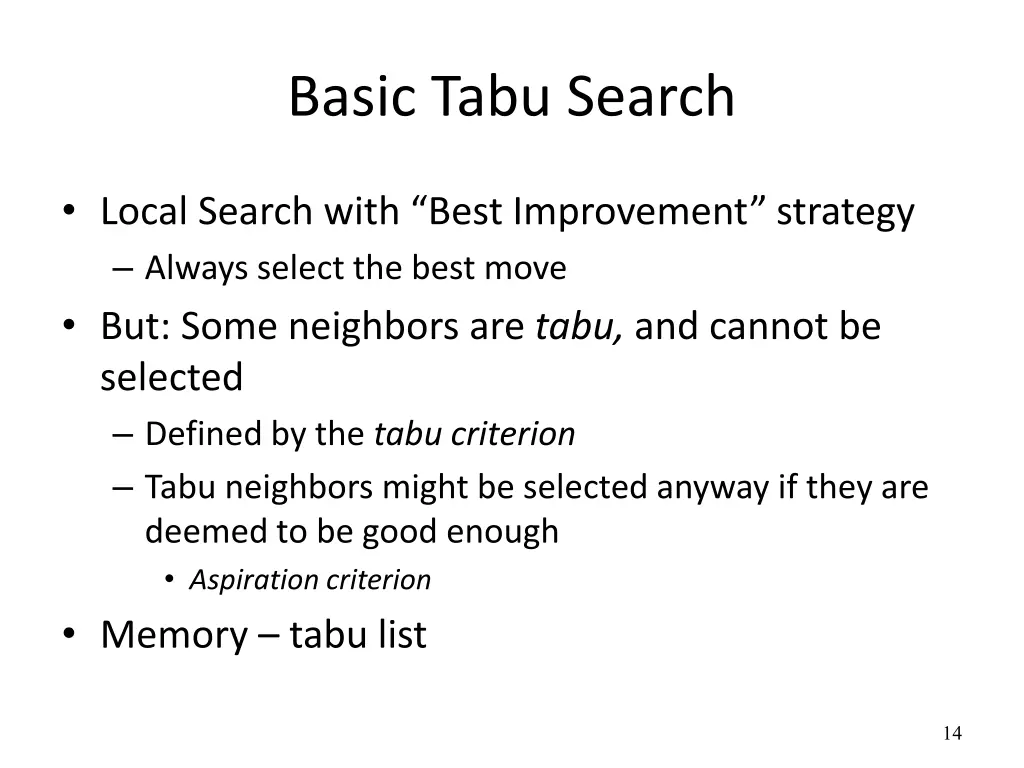 Basic Tabu Search

• Local Search with “Best Improvement” strategy
– Always select the best move
• But: Some neighbors are tabu, and cannot be selected
– Defined by the tabu criterion
– Tabu neighbors might be selected anyway if they are deemed to be good enough
• Aspiration criterion
• Memory – tabu list

14